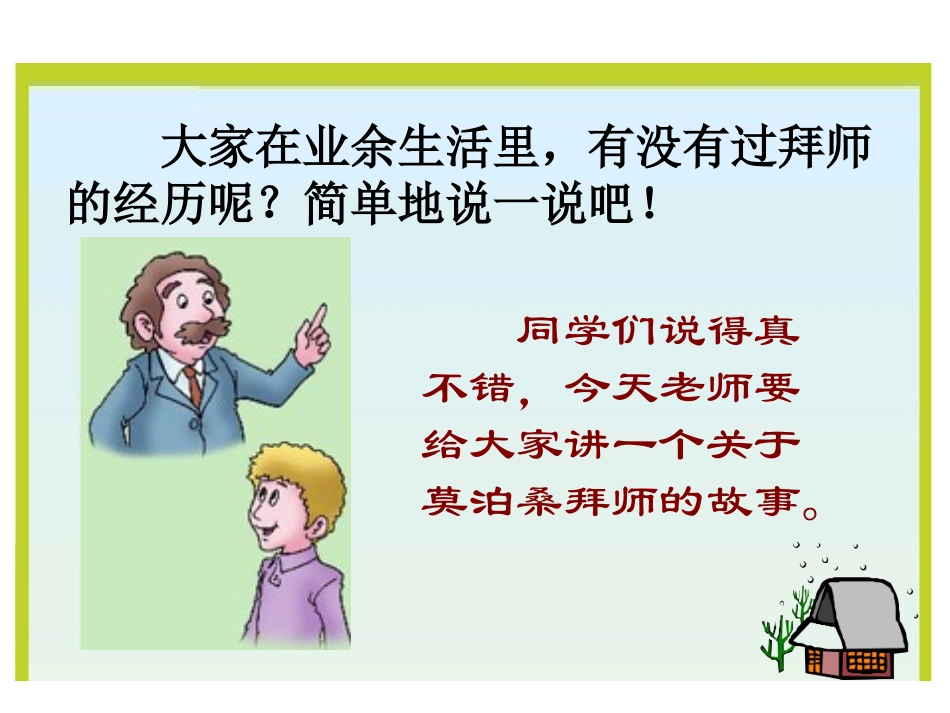 大家在业余生活里，有没有过拜师的经历呢？简单地说一说吧！

同学们说得真不错，今天老师要给大家讲一个关于莫泊桑拜师的故事。